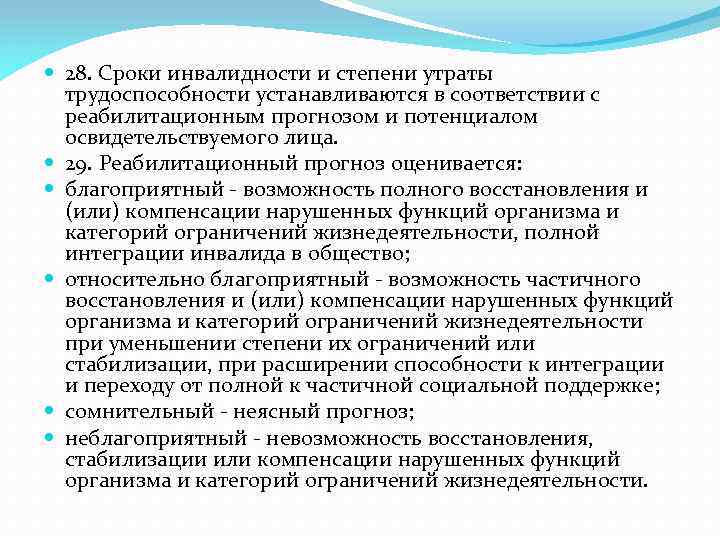 28. Сроки инвалидности и степени утраты трудоспособности устанавливаются в соответствии с реабилитационным прогнозом и потенциалом освидетельствуемого лица.

29. Реабилитационный прогноз оценивается:

благоприятный - возможность полного восстановления и (или) компенсации нарушенных функций организма и категорий ограничений жизнедеятельности, полной интеграции инвалида в общество;

относительно благоприятный - возможность частичного восстановления и (или) компенсации нарушенных функций организма и категорий ограничений жизнедеятельности при уменьшении степени их ограничений или стабилизации, при расширении способности к интеграции и переходу от полной к частичной социальной поддержке;

сомнительный - неясный прогноз;

неблагоприятный - невозможность восстановления, стабилизации или компенсации нарушенных функций организма и категорий ограничений жизнедеятельности.